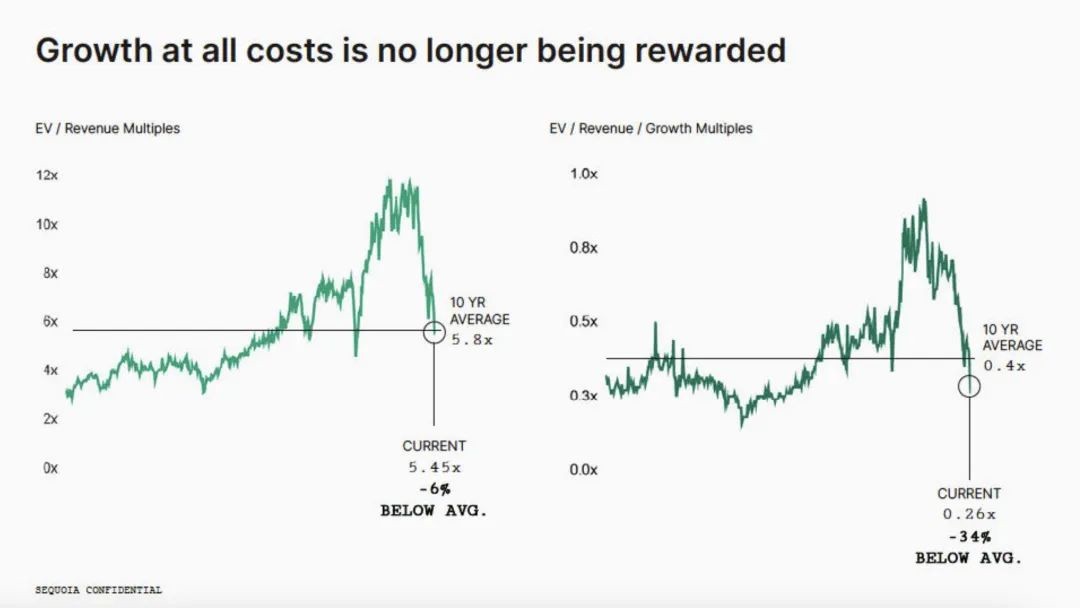 Growth at all costs is no longer being rewarded

EV / Revenue Multiples

12x
10x
8x
6x
4x
2x
0x

10 YR AVERAGE
5.8x

CURRENT
5.45x
-6%
BELOW AVG.

EV / Revenue / Growth Multiples

1.0x
0.8x
0.5x
0.3x
0.0x

10 YR AVERAGE
0.4x

CURRENT
0.26x
-34%
BELOW AVG.

SEQUOIA CONFIDENTIAL